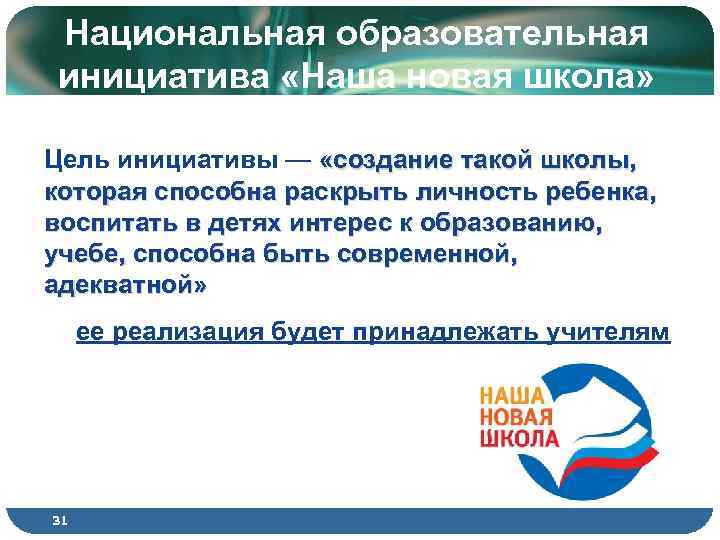 Национальная образовательная инициатива «Наша новая школа»

Цель инициативы — «создание такой школы, которая способна раскрыть личность ребенка, воспитать в детях интерес к образованию, учебе, способна быть современной, адекватной»

ее реализация будет принадлежать учителям

НАША
НОВАЯ
ШКОЛА

31